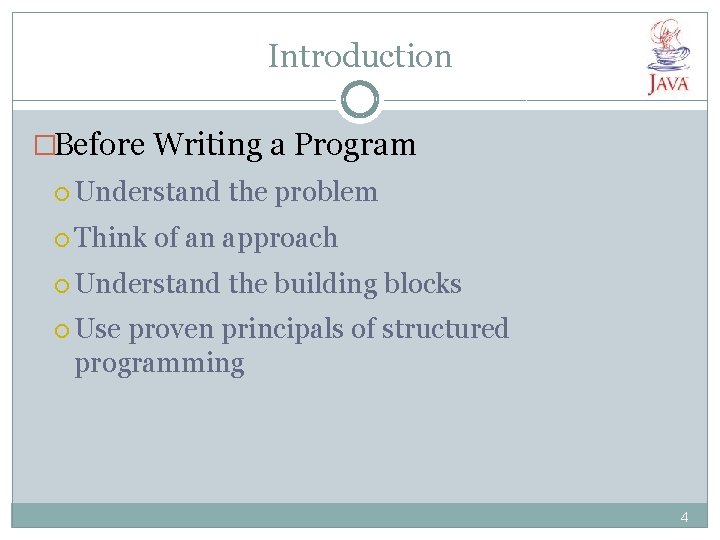 Introduction

JAVA

Before Writing a Program

Understand the problem

Think of an approach

Understand the building blocks

Use proven principals of structured programming

4